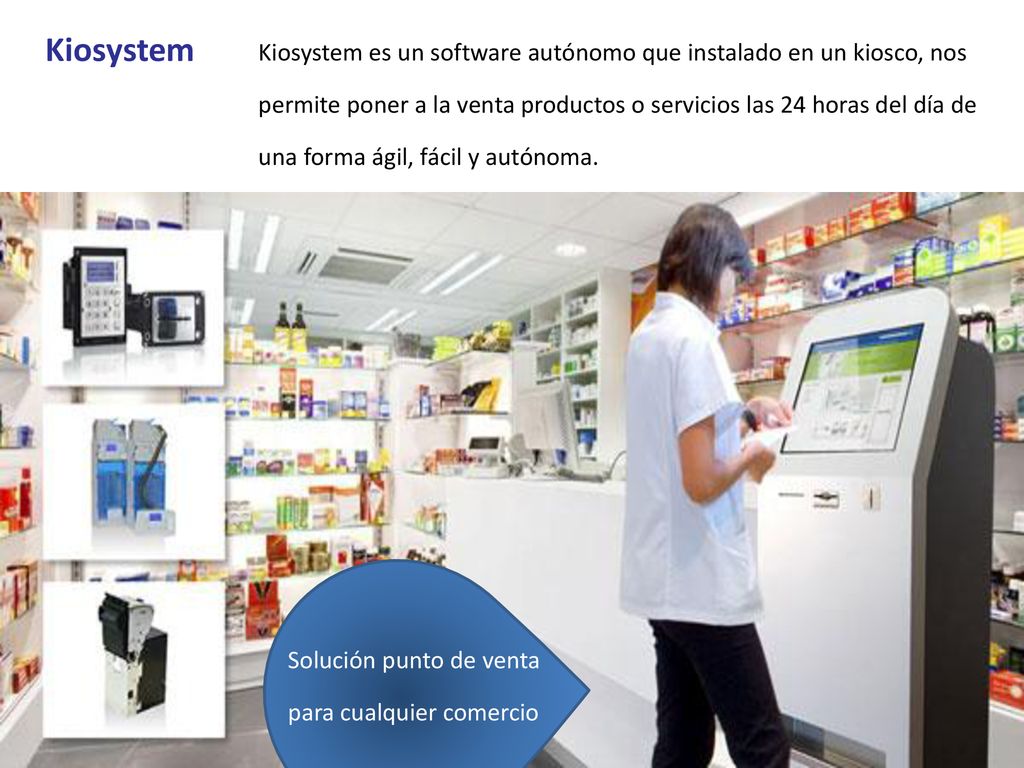 Kiosystem

Kiosystem es un software autónomo que instalado en un kiosco, nos permite poner a la venta productos o servicios las 24 horas del día de una forma ágil, fácil y autónoma.

Solución punto de venta para cualquier comercio